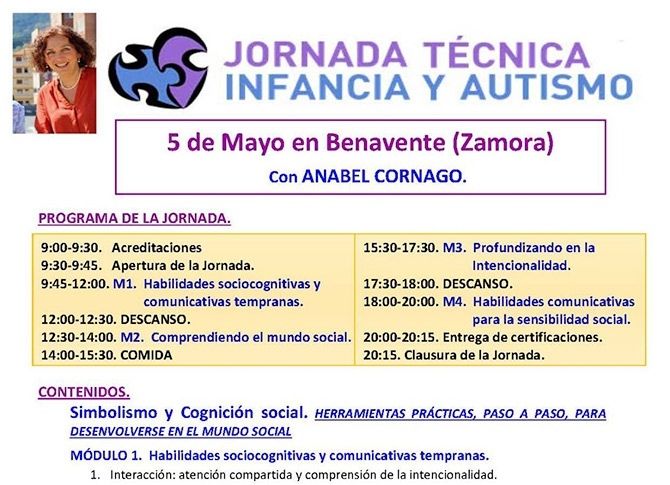 JORNADA TÉCNICA
INFANCIA Y AUTISMO

5 de Mayo en Benavente (Zamora)
Con ANABEL CORNAGO.

PROGRAMA DE LA JORNADA.

9:00-9:30. Acreditaciones
9:30-9:45. Apertura de la Jornada.
9:45-12:00. M1. Habilidades sociocognitivas y comunicativas tempranas.
12:00-12:30. DESCANSO.
12:30-14:00. M2. Comprendiendo el mundo social.
14:00-15:30. COMIDA

15:30-17:30. M3. Profundizando en la Intencionalidad.
17:30-18:00. DESCANSO.
18:00-20:00. M4. Habilidades comunicativas para la sensibilidad social.
20:00-20:15. Entrega de certificaciones.
20:15. Clausura de la Jornada.

CONTENIDOS.

Simbolismo y Cognición social. HERRAMIENTAS PRÁCTICAS, PASO A PASO, PARA DESENVOLVERSE EN EL MUNDO SOCIAL

MÓDULO 1. Habilidades sociocognitivas y comunicativas tempranas.
1. Interacción: atención compartida y comprensión de la intencionalidad.